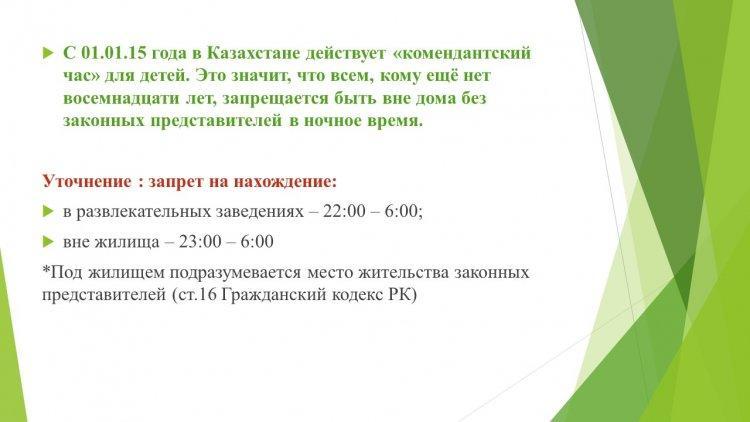 С 01.01.15 года в Казахстане действует «комендантский час» для детей. Это значит, что всем, кому ещё нет восемнадцати лет, запрещается быть вне дома без законных представителей в ночное время.

Уточнение : запрет на нахождение:

в развлекательных заведениях – 22:00 – 6:00;

вне жилища – 23:00 – 6:00

*Под жилищем подразумевается место жительства законных представителей (ст.16 Гражданский кодекс РК)